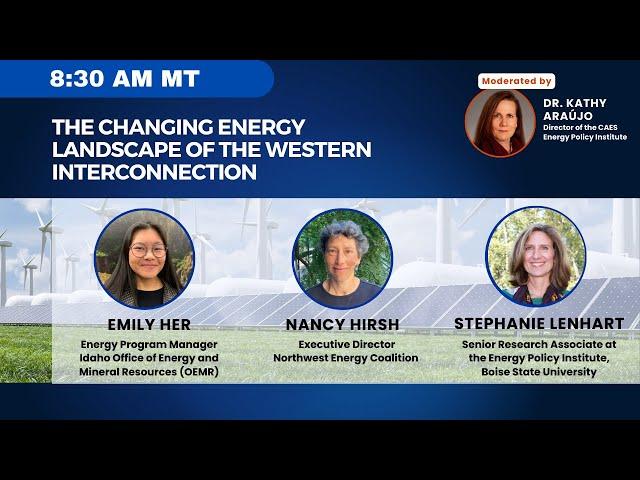 8:30 AM MT

THE CHANGING ENERGY LANDSCAPE OF THE WESTERN INTERCONNECTION

Moderated by

DR. KATHY ARAÚJO
Director of the CAES Energy Policy Institute

EMILY HER
Energy Program Manager
Idaho Office of Energy and Mineral Resources (OEMR)

NANCY HIRSH
Executive Director
Northwest Energy Coalition

STEPHANIE LENHART
Senior Research Associate at the Energy Policy Institute, Boise State University